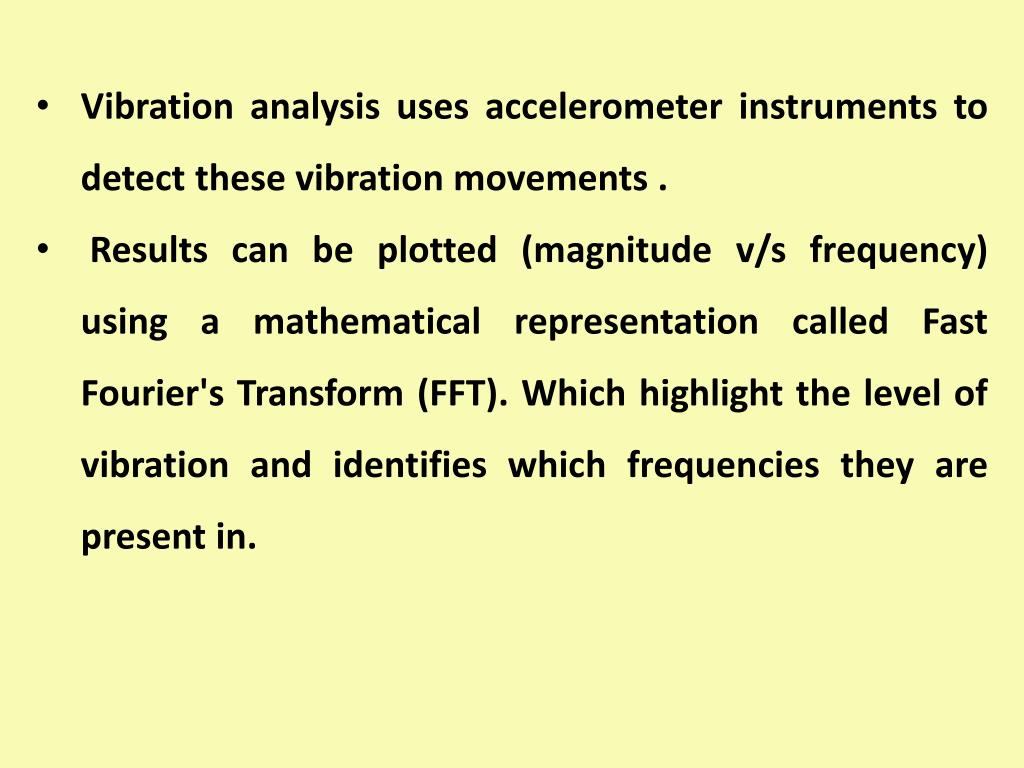 • Vibration analysis uses accelerometer instruments to detect these vibration movements .

• Results can be plotted (magnitude v/s frequency) using a mathematical representation called Fast Fourier's Transform (FFT). Which highlight the level of vibration and identifies which frequencies they are present in.